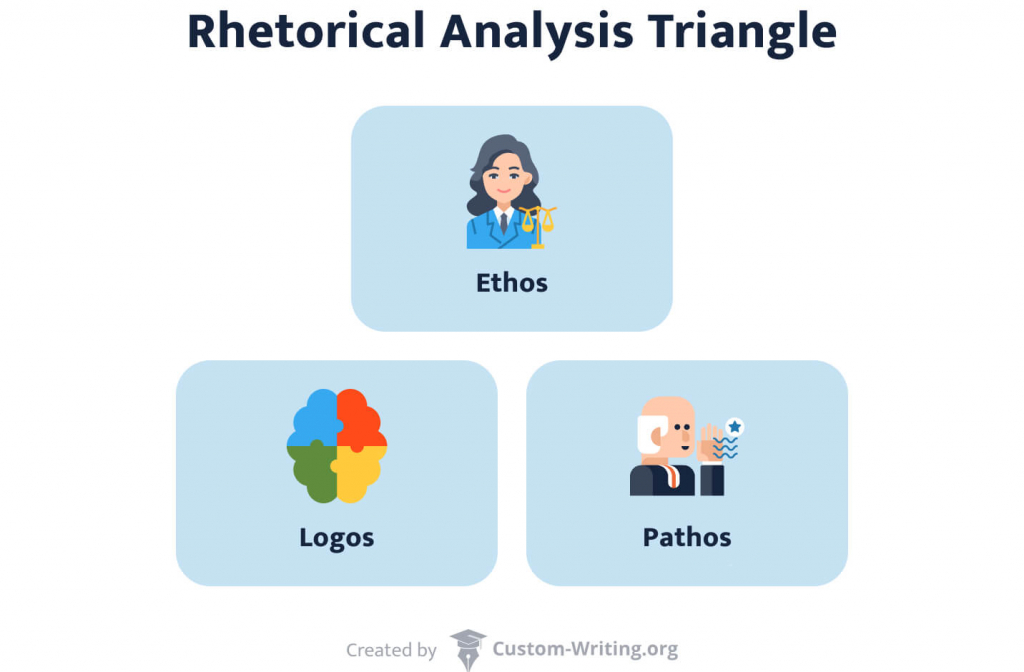 Rhetorical Analysis Triangle

Ethos

Logos

Pathos

Created by Custom-Writing.org